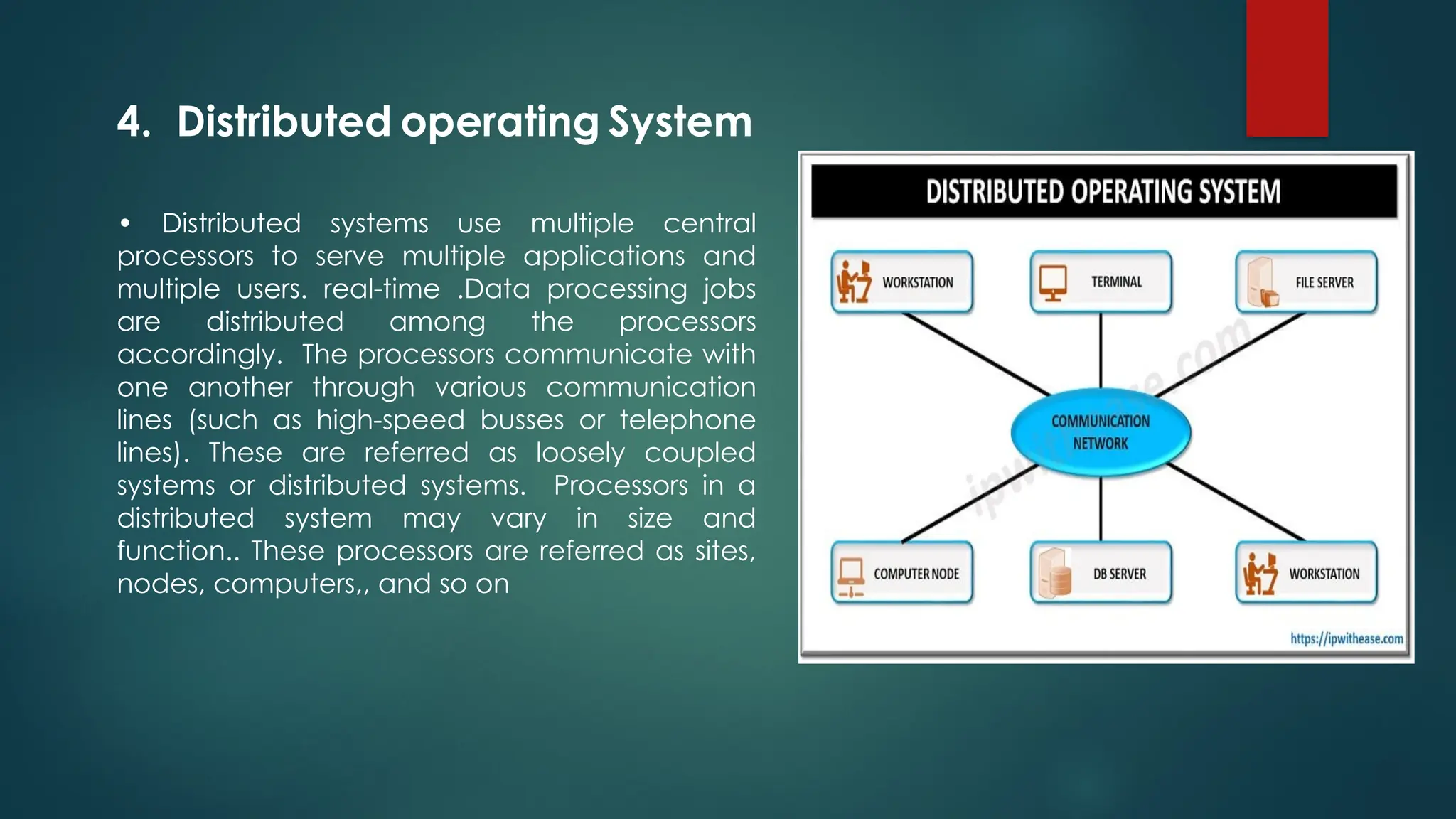 4. Distributed operating System

• Distributed systems use multiple central processors to serve multiple applications and multiple users. real-time .Data processing jobs are distributed among the processors accordingly. The processors communicate with one another through various communication lines (such as high-speed busses or telephone lines). These are referred as loosely coupled systems or distributed systems. Processors in a distributed system may vary in size and function.. These processors are referred as sites, nodes, computers,, and so on

DISTRIBUTED OPERATING SYSTEM

WORKSTATION

TERMINAL

FILE SERVER

COMMUNICATION NETWORK

COMPUTER NODE

DB SERVER

WORKSTATION

ipwithease.com

https://ipwithease.com